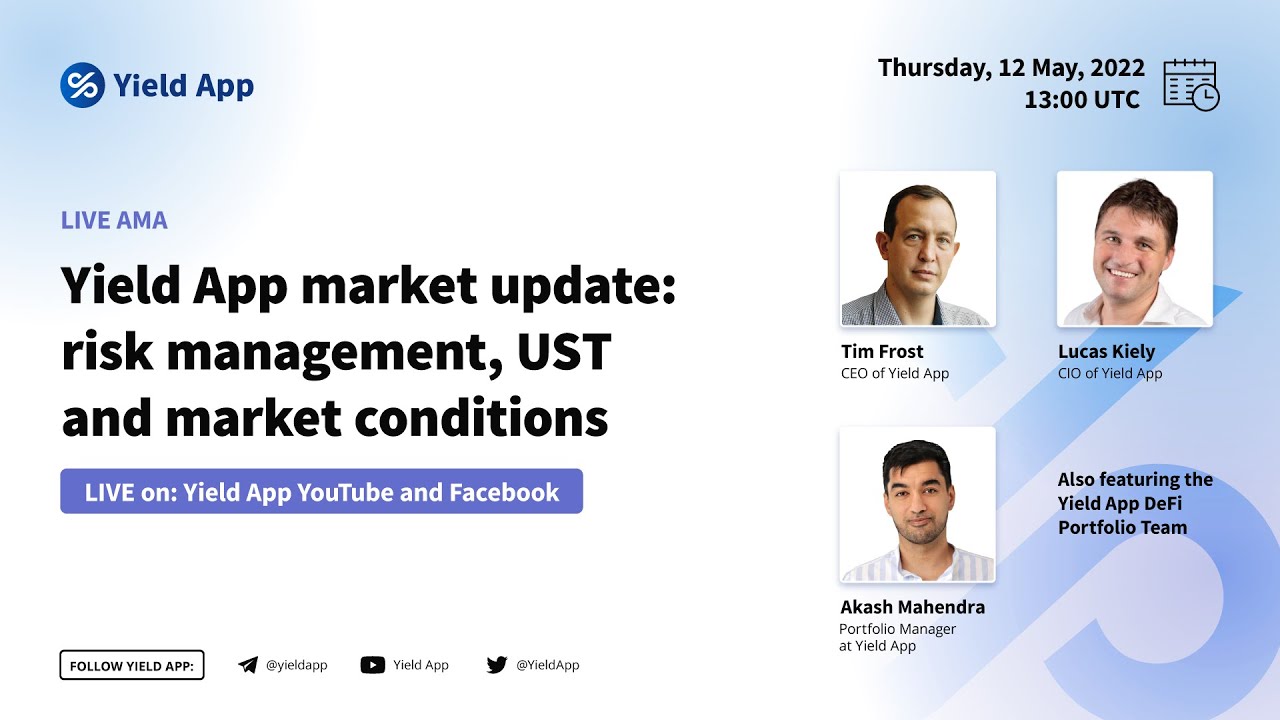 Yield App

Thursday, 12 May, 2022
13:00 UTC

LIVE AMA

Yield App market update: risk management, UST and market conditions

LIVE on: Yield App YouTube and Facebook

Tim Frost
CEO of Yield App

Lucas Kiely
CIO of Yield App

Akash Mahendra
Portfolio Manager at Yield App

Also featuring the Yield App DeFi Portfolio Team

FOLLOW YIELD APP:

@yieldapp

Yield App

@YieldApp